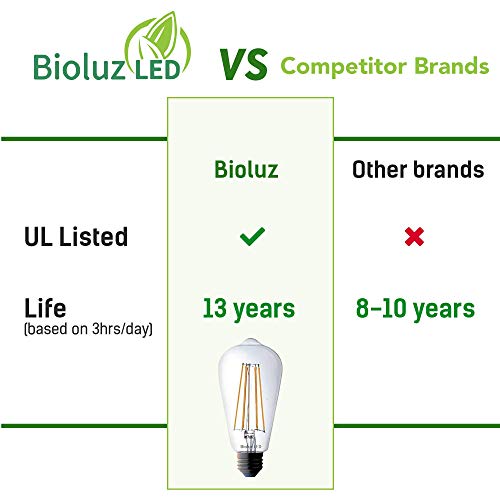 Bioluz LED VS Competitor Brands

| | Bioluz | Other brands |
|---|---|---|
| UL Listed | ✓ | ✗ |
| Life (based on 3hrs/day) | 13 years | 8-10 years |